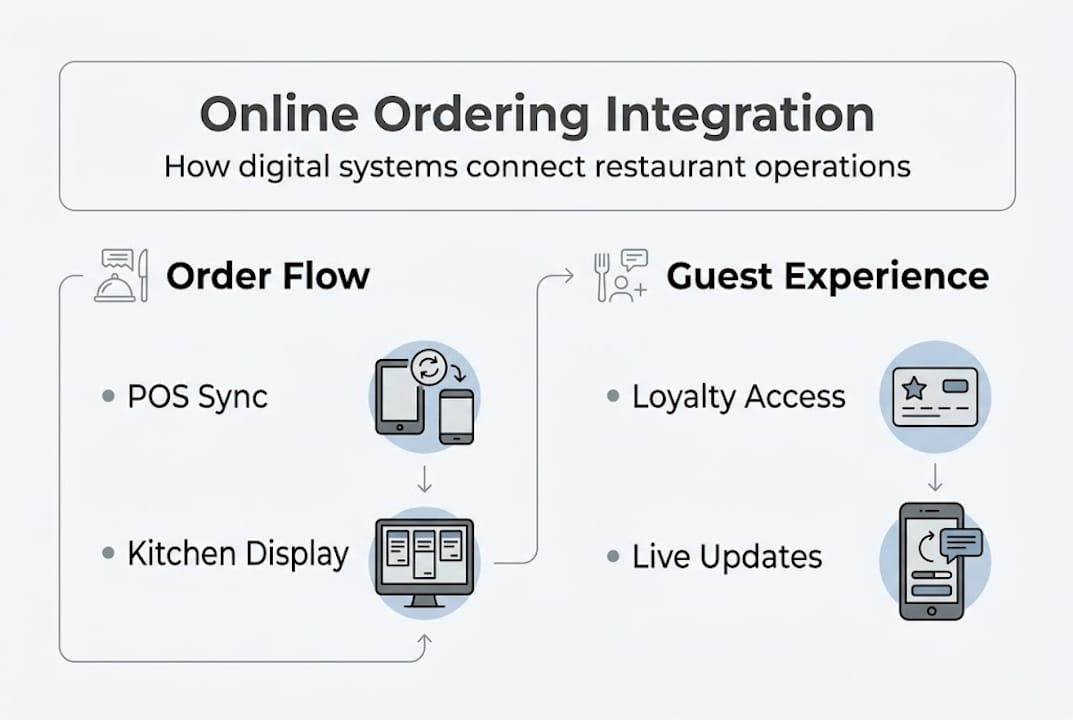 Online Ordering Integration
How digital systems connect restaurant operations

Order Flow

• POS Sync

• Kitchen Display

Guest Experience

• Loyalty Access

• Live Updates